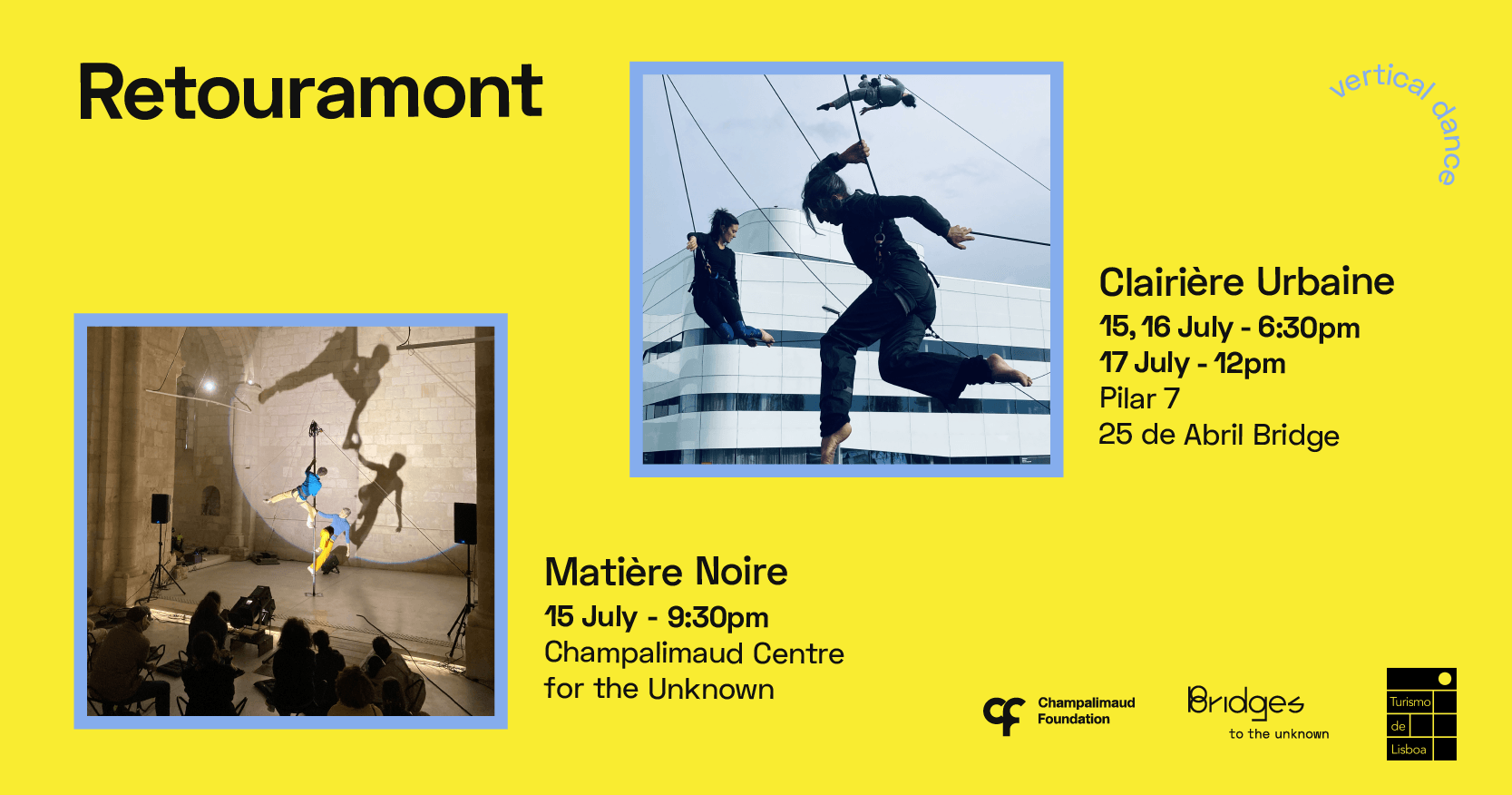 Retouramont

vertical dance

Clairière Urbaine
15, 16 July - 6:30pm
17 July - 12pm
Pilar 7
25 de Abril Bridge

Matière Noire
15 July - 9:30pm
Champalimaud Centre for the Unknown

Champalimaud Foundation

Bridges
to the unknown

Turismo de Lisboa